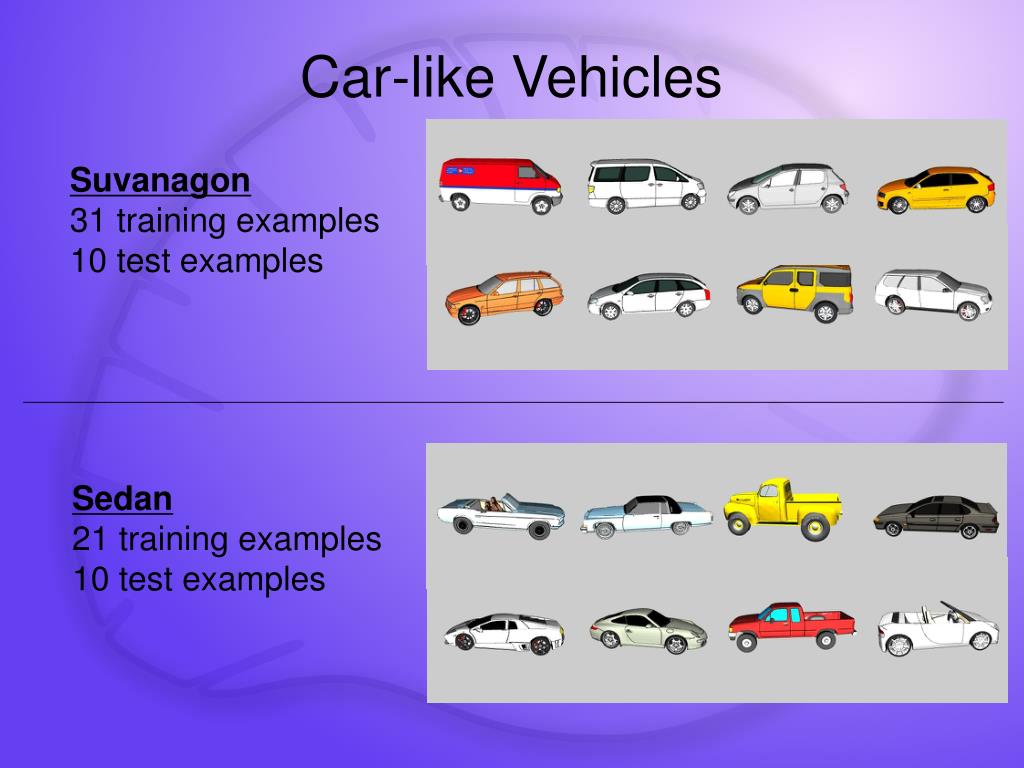 Car-like Vehicles

Suvanagon
31 training examples
10 test examples

Sedan
21 training examples
10 test examples